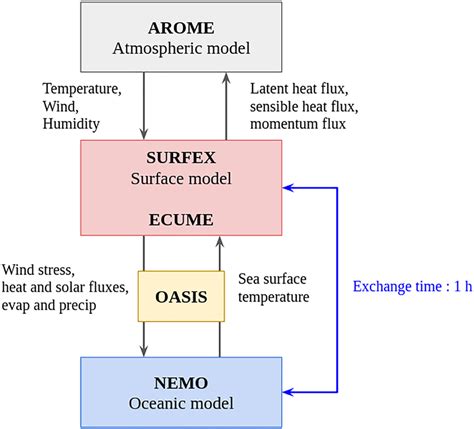 AROME
Atmospheric model

Temperature,
Wind,
Humidity

Latent heat flux,
sensible heat flux,
momentum flux

SURFEX
Surface model

ECUME

Wind stress,
heat and solar fluxes,
evap and precip

OASIS

Sea surface
temperature

Exchange time : 1 h

NEMO
Oceanic model